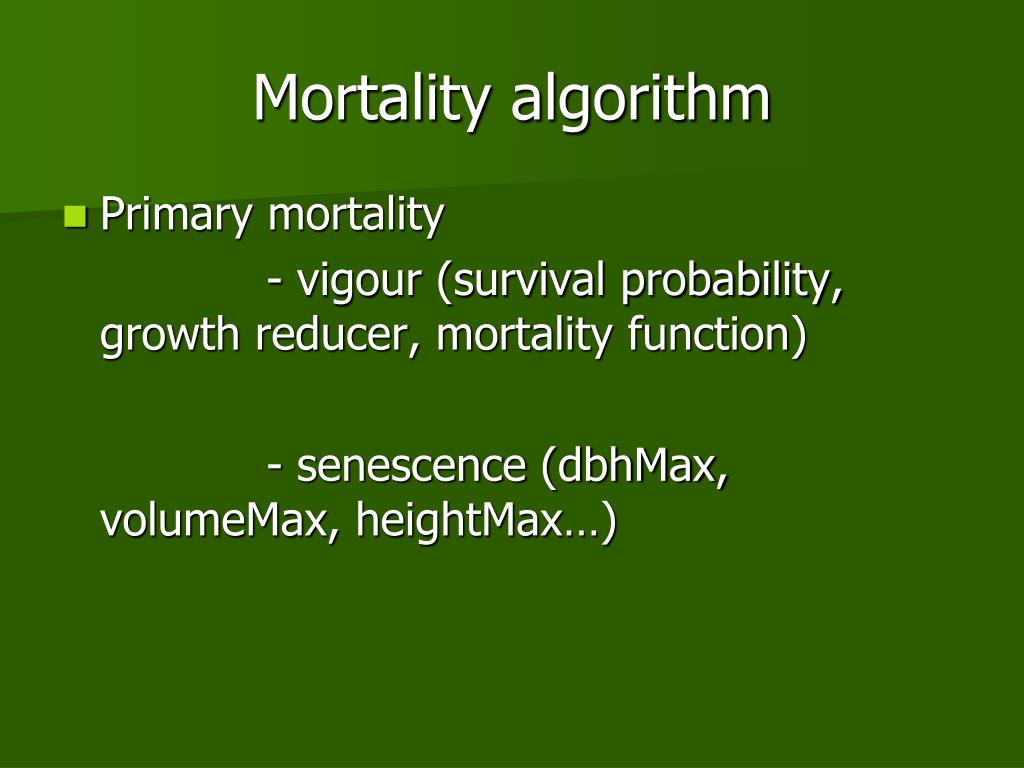 Mortality algorithm

Primary mortality

- vigour (survival probability, growth reducer, mortality function)

- senescence (dbhMax, volumeMax, heightMax…)